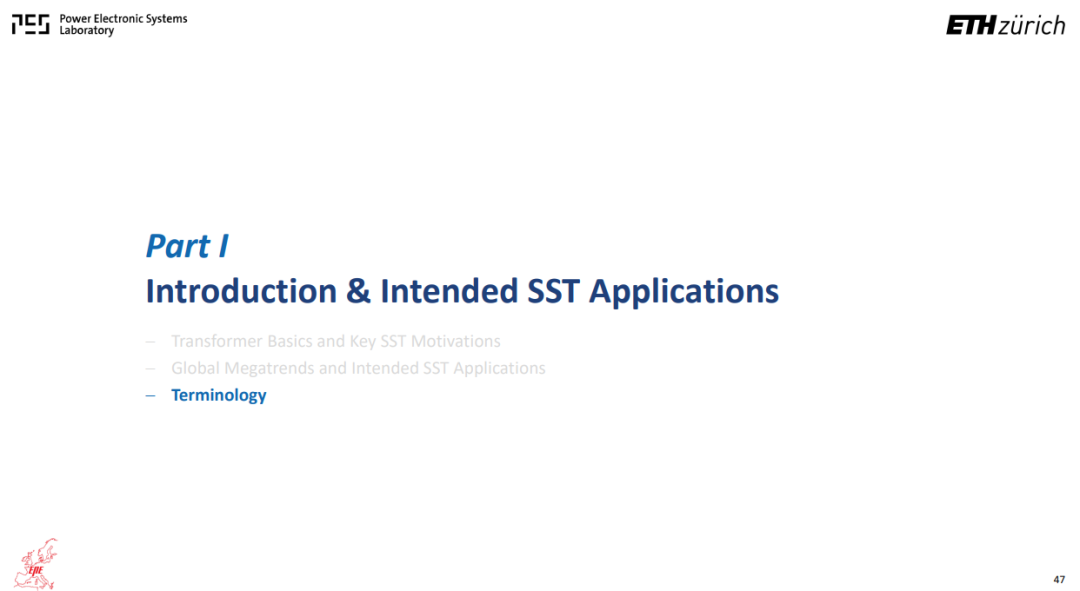 PES Power Electronic Systems Laboratory

ETH zürich

Part I
Introduction & Intended SST Applications

– Transformer Basics and Key SST Motivations
– Global Megatrends and Intended SST Applications
– Terminology

EPE

47